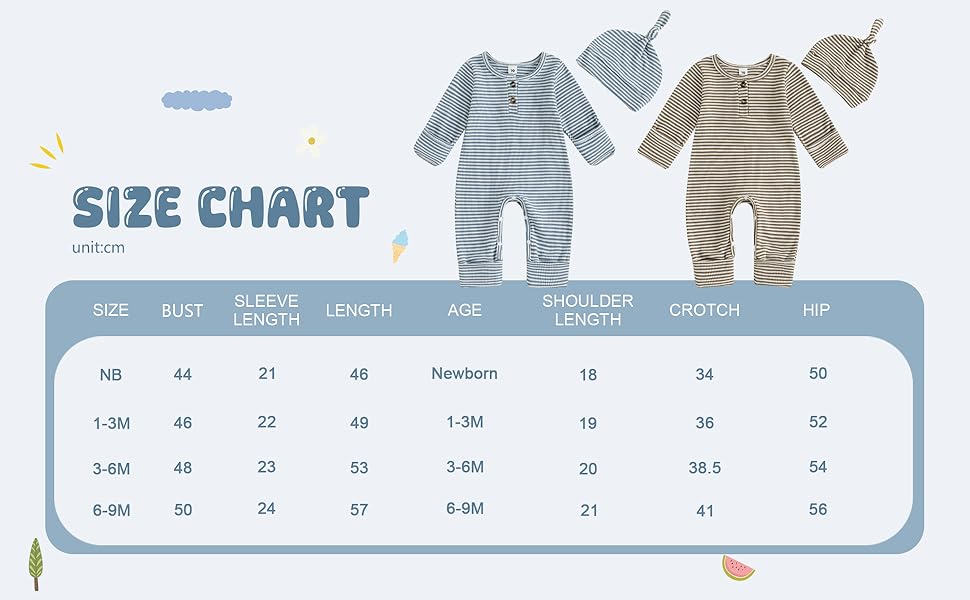 SIZE CHART
unit:cm

| SIZE | BUST | SLEEVE LENGTH | LENGTH | AGE | SHOULDER LENGTH | CROTCH | HIP |
|---|---|---|---|---|---|---|---|
| NB | 44 | 21 | 46 | Newborn | 18 | 34 | 50 |
| 1-3M | 46 | 22 | 49 | 1-3M | 19 | 36 | 52 |
| 3-6M | 48 | 23 | 53 | 3-6M | 20 | 38.5 | 54 |
| 6-9M | 50 | 24 | 57 | 6-9M | 21 | 41 | 56 |